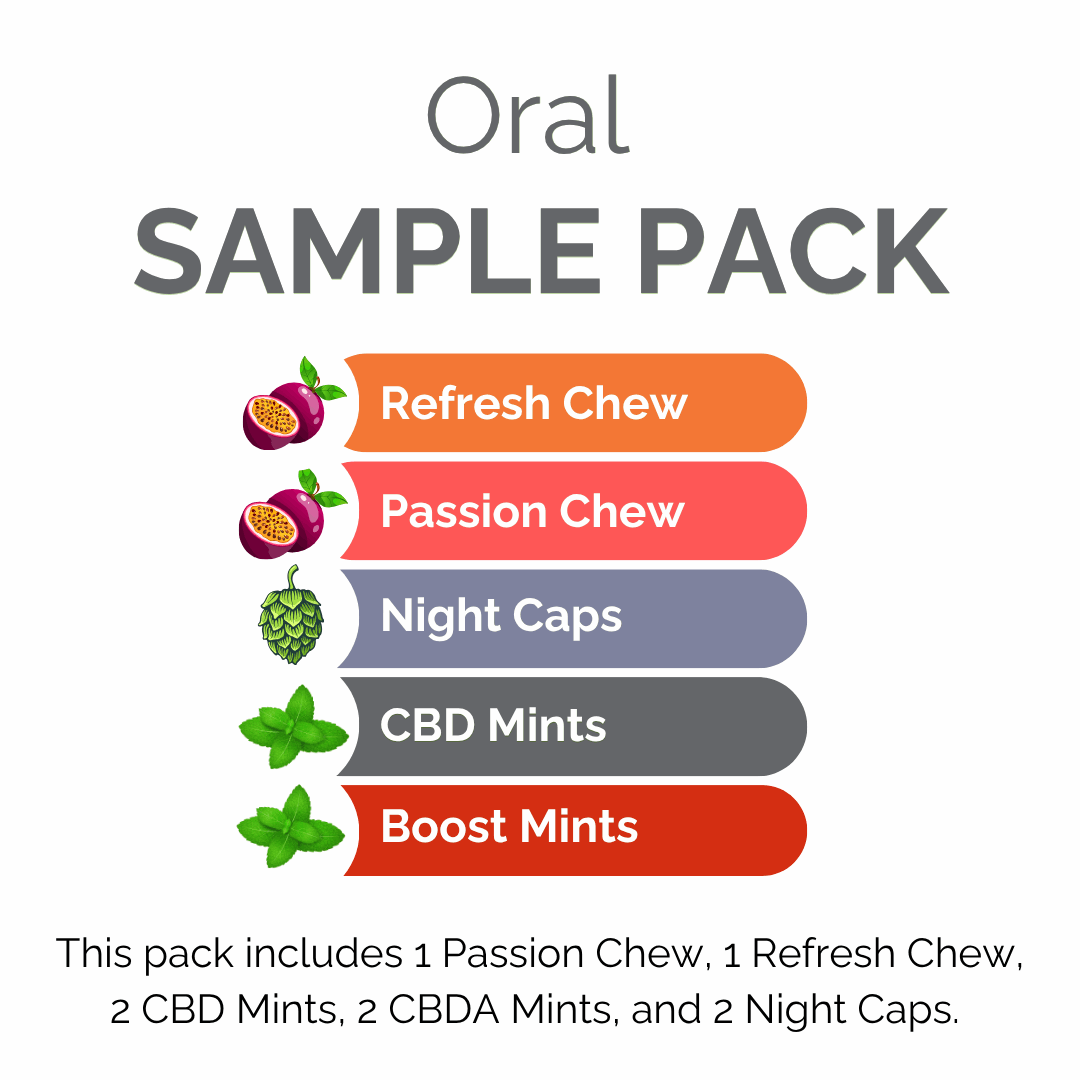 Oral
SAMPLE PACK

Refresh Chew

Passion Chew

Night Caps

CBD Mints

Boost Mints

This pack includes 1 Passion Chew, 1 Refresh Chew, 2 CBD Mints, 2 CBDA Mints, and 2 Night Caps.